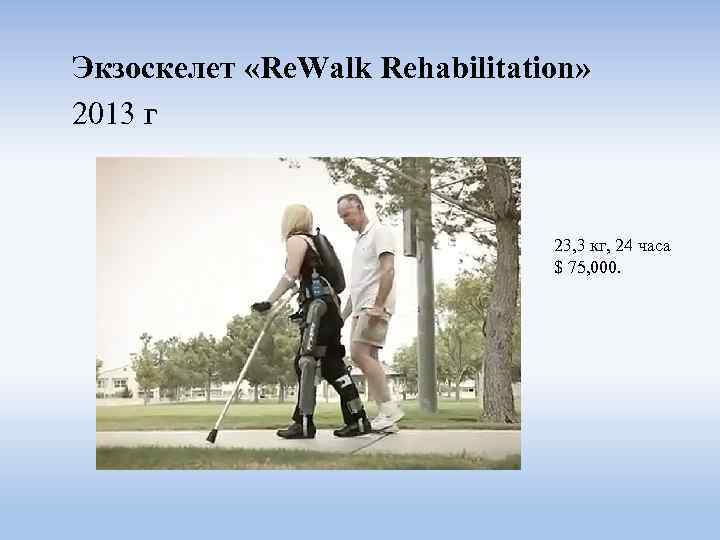 Экзоскелет «ReWalk Rehabilitation»
2013 г

23,3 кг, 24 часа
$ 75,000.